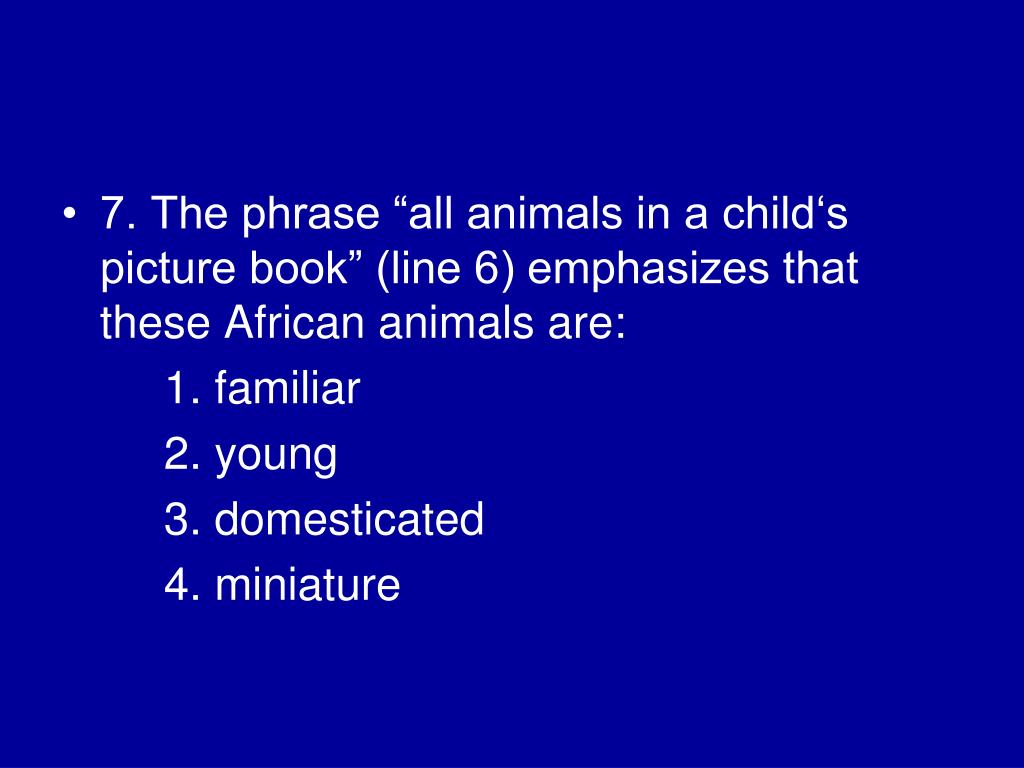 • 7. The phrase “all animals in a child‘s picture book” (line 6) emphasizes that these African animals are:

1. familiar

2. young

3. domesticated

4. miniature